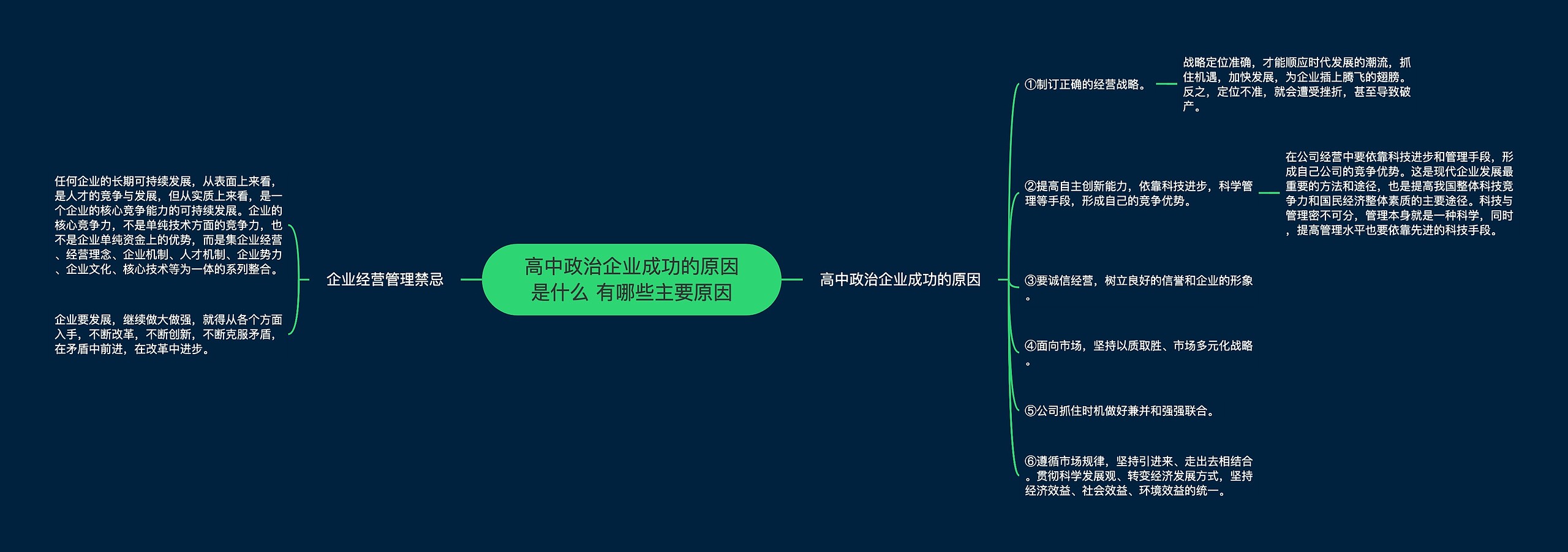 高中政治企业成功的原因是什么 有哪些主要原因

企业经营管理禁忌

任何企业的长期可持续发展，从表面上来看，是人才的竞争与发展，但从实质上来看，是一个企业的核心竞争能力的可持续发展。企业的核心竞争力，不是单纯技术方面的竞争力，也不是企业单纯资金上的优势，而是集企业经营、经营理念、企业机制、人才机制、企业势力、企业文化、核心技术等为一体的系列整合。

企业要发展，继续做大做强，就得从各个方面入手，不断改革，不断创新，不断克服矛盾，在矛盾中前进，在改革中进步。

高中政治企业成功的原因

①制订正确的经营战略。

战略定位准确，才能顺应时代发展的潮流，抓住机遇，加快发展，为企业插上腾飞的翅膀。反之，定位不准，就会遭受挫折，甚至导致破产。

②提高自主创新能力，依靠科技进步，科学管理等手段，形成自己的竞争优势。

在公司经营中要依靠科技进步和管理手段，形成自己公司的竞争优势。这是现代企业发展最重要的方法和途径，也是提高我国整体科技竞争力和国民经济整体素质的主要途径。科技与管理密不可分，管理本身就是一种科学，同时，提高管理水平也要依靠先进的科技手段。

③要诚信经营，树立良好的信誉和企业的形象。

④面向市场，坚持以质取胜、市场多元化战略。

⑤公司抓住时机做好兼并和强强联合。

⑥遵循市场规律，坚持引进来、走出去相结合。贯彻科学发展观、转变经济发展方式，坚持经济效益、社会效益、环境效益的统一。